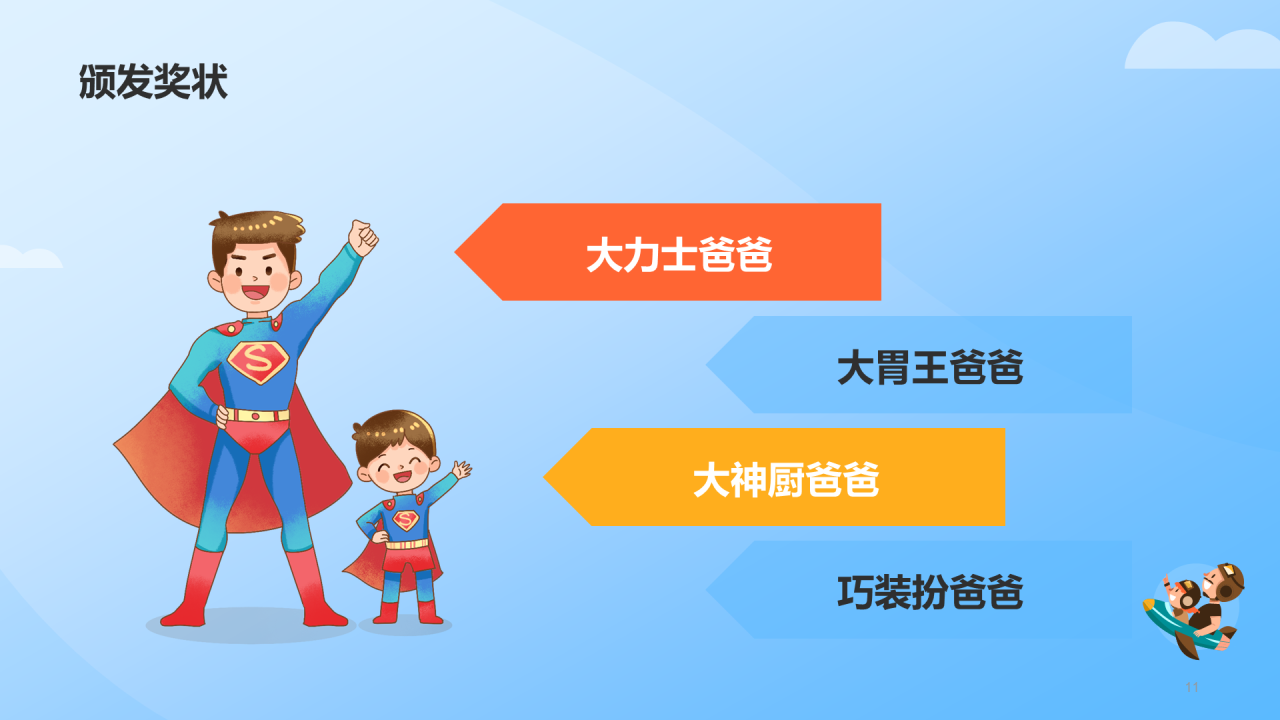 颁发奖状

大力士爸爸

大胃王爸爸

大神厨爸爸

巧装扮爸爸

11